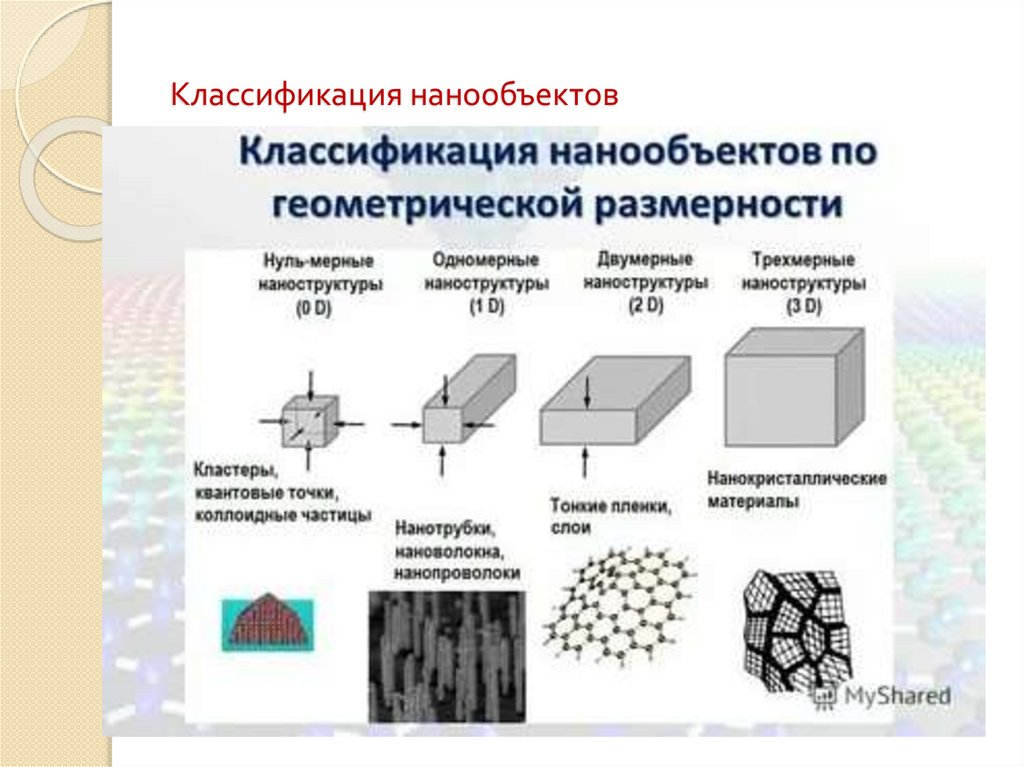 Классификация нанообъектов

Классификация нанообъектов по геометрической размерности

Нуль-мерные наноструктуры (0 D)

Одномерные наноструктуры (1 D)

Двумерные наноструктуры (2 D)

Трехмерные наноструктуры (3 D)

Кластеры, квантовые точки, коллоидные частицы

Нанотрубки, нановолокна, нанопроволоки

Тонкие пленки, слои

Нанокристаллические материалы

MyShared